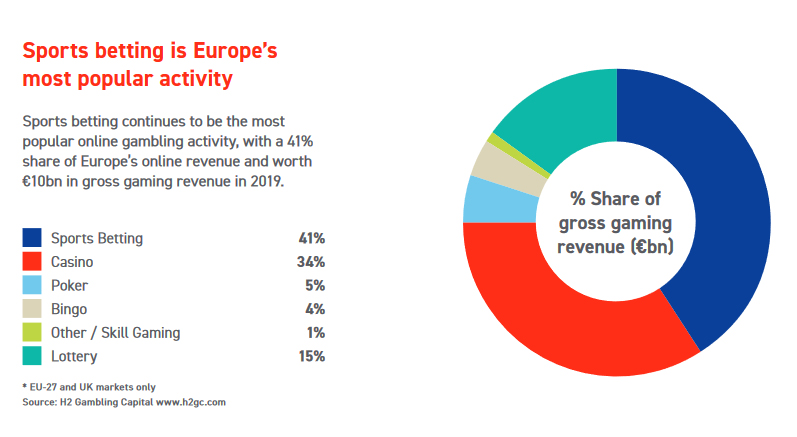 Sports betting is Europe's most popular activity

Sports betting continues to be the most popular online gambling activity, with a 41% share of Europe's online revenue and worth €10bn in gross gaming revenue in 2019.

| | |
|---|---|
| Sports Betting | 41% |
| Casino | 34% |
| Poker | 5% |
| Bingo | 4% |
| Other / Skill Gaming | 1% |
| Lottery | 15% |

* EU-27 and UK markets only
Source: H2 Gambling Capital www.h2gc.com

% Share of gross gaming revenue (€bn)